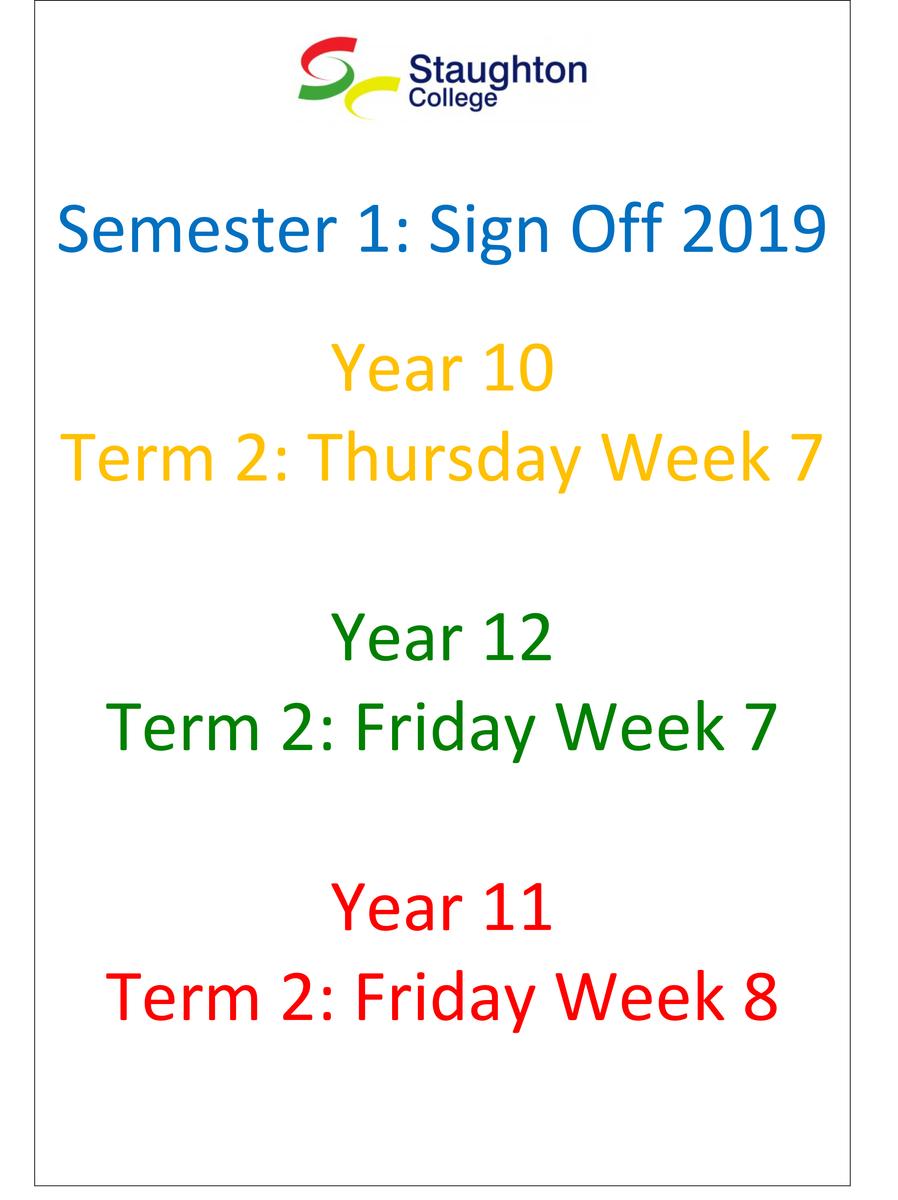 Staughton
College

Semester 1: Sign Off 2019

Year 10
Term 2: Thursday Week 7

Year 12
Term 2: Friday Week 7

Year 11
Term 2: Friday Week 8